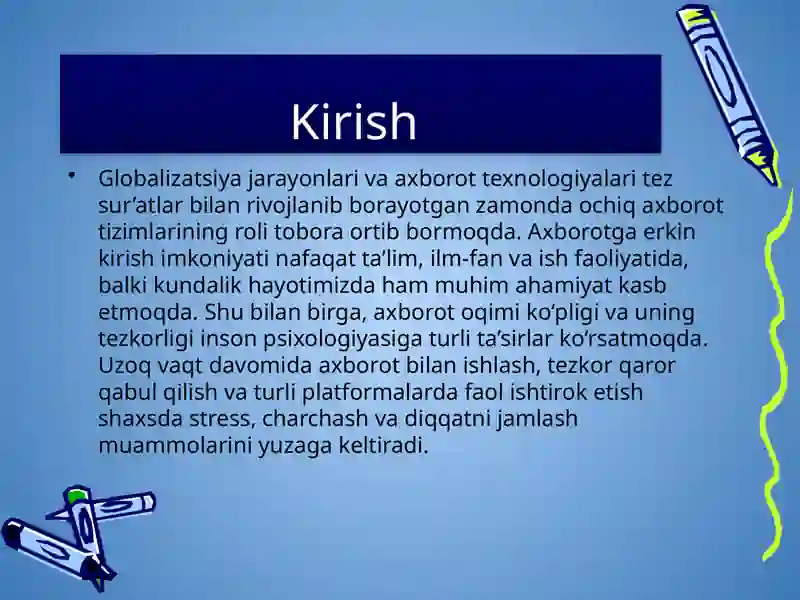 Kirish

• Globalizatsiya jarayonlari va axborot texnologiyalari tez sur’atlar bilan rivojlanib borayotgan zamonda ochiq axborot tizimlarining roli tobora ortib bormoqda. Axborotga erkin kirish imkoniyati nafaqat ta’lim, ilm-fan va ish faoliyatida, balki kundalik hayotimizda ham muhim ahamiyat kasb etmoqda. Shu bilan birga, axborot oqimi ko‘pligi va uning tezkorligi inson psixologiyasiga turli ta’sirlar ko‘rsatmoqda. Uzoq vaqt davomida axborot bilan ishlash, tezkor qaror qabul qilish va turli platformalarda faol ishtirok etish shaxsda stress, charchash va diqqatni jamlash muammolarini yuzaga keltiradi.